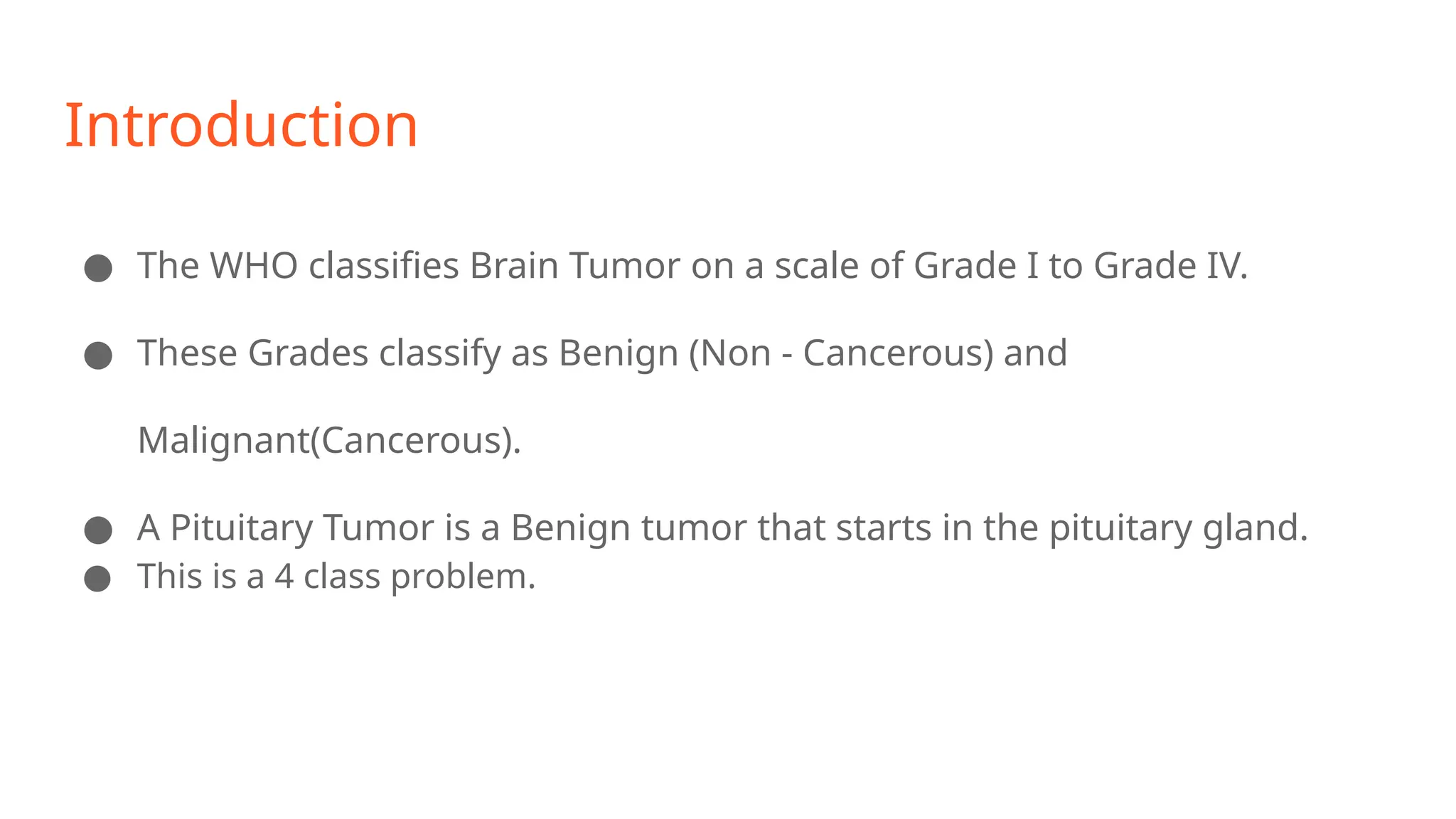 Introduction

● The WHO classifies Brain Tumor on a scale of Grade I to Grade IV.

● These Grades classify as Benign (Non - Cancerous) and Malignant(Cancerous).

● A Pituitary Tumor is a Benign tumor that starts in the pituitary gland.
● This is a 4 class problem.